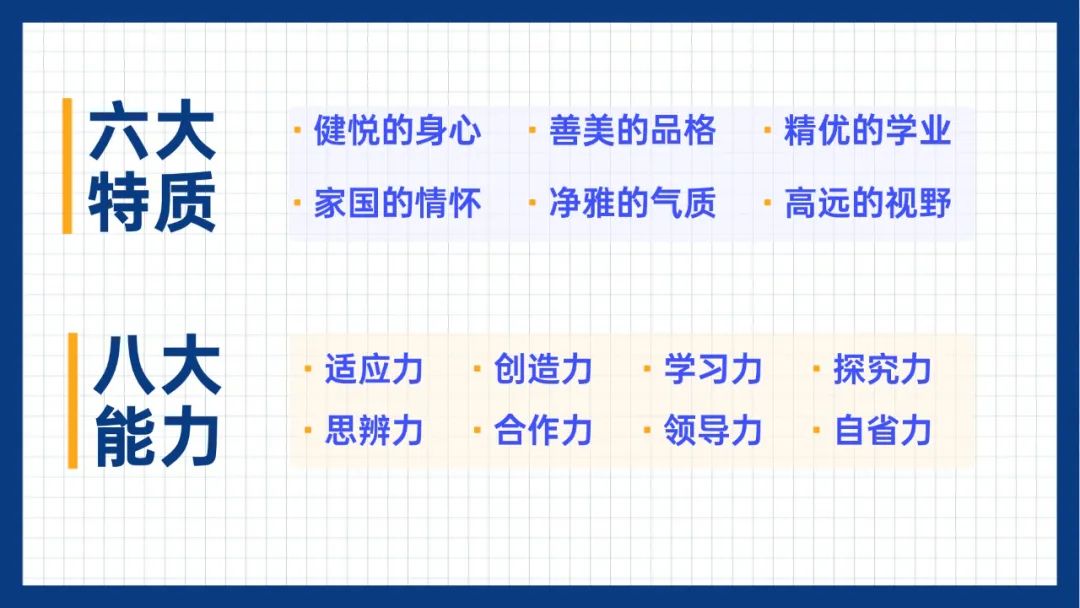 六大特质

· 健悦的身心 · 善美的品格 · 精优的学业
· 家国的情怀 · 净雅的气质 · 高远的视野

八大能力

· 适应力 · 创造力 · 学习力 · 探究力
· 思辨力 · 合作力 · 领导力 · 自省力